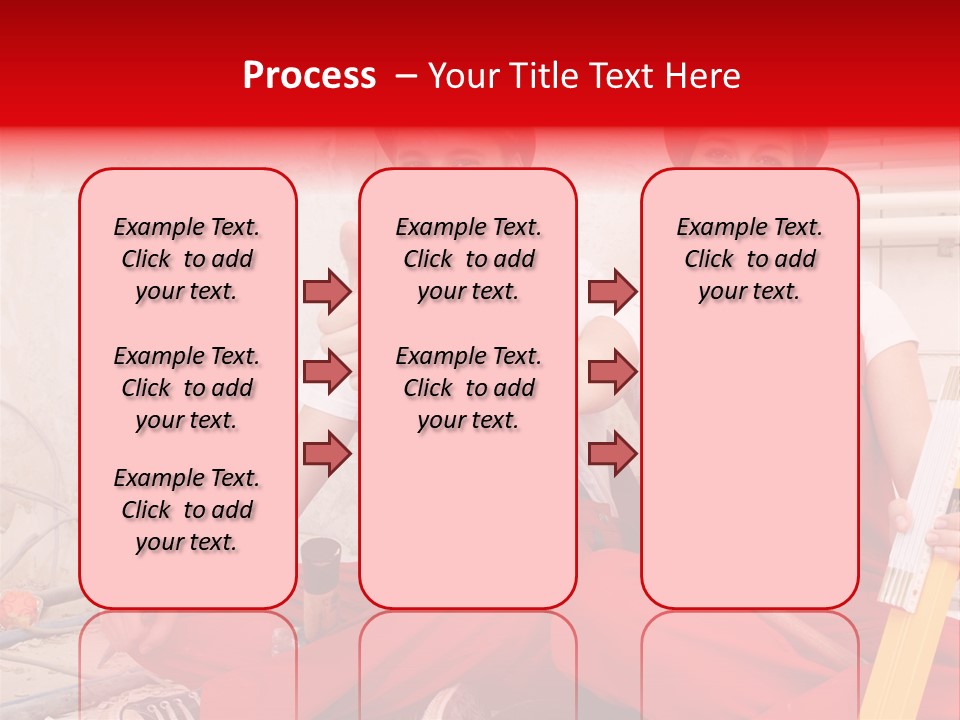 Process – Your Title Text Here

Example Text. Click to add your text.

Example Text. Click to add your text.

Example Text. Click to add your text.

Example Text. Click to add your text.

Example Text. Click to add your text.

Example Text. Click to add your text.